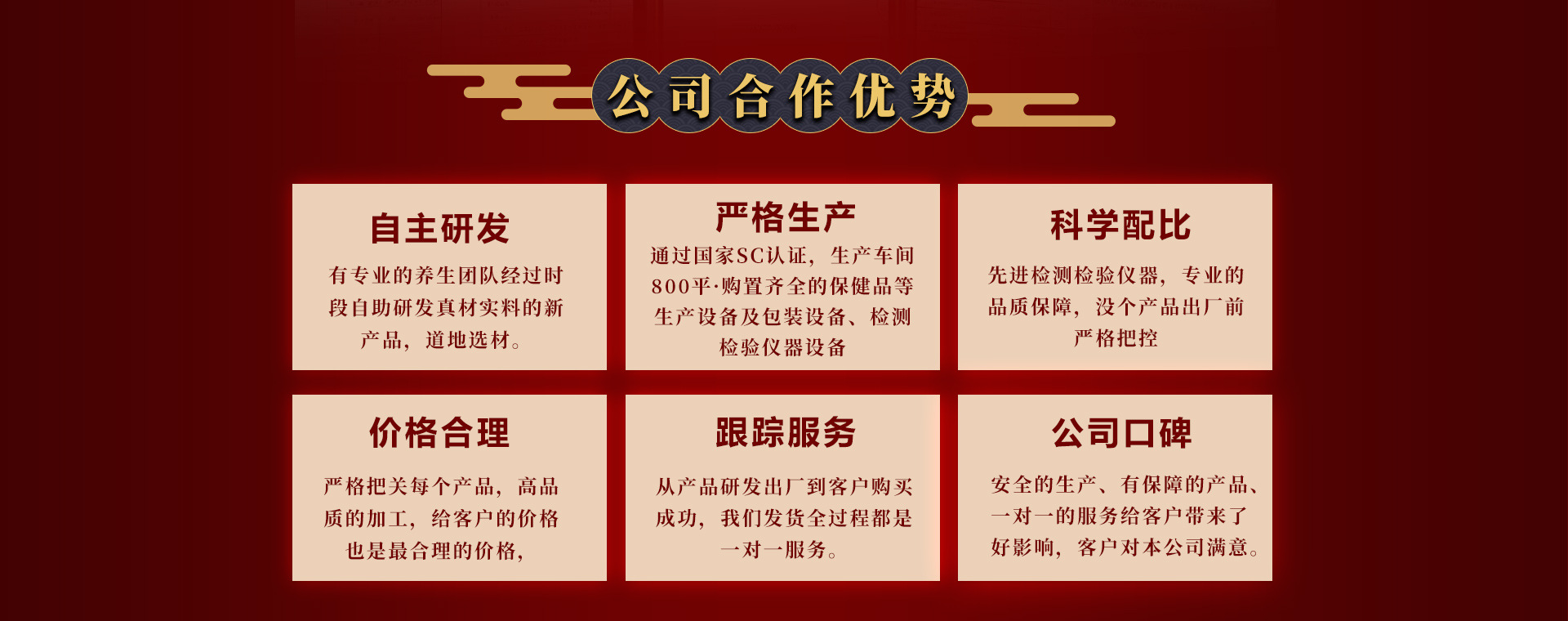 公司合作优势

自主研发

有专业的养生团队经过时段自助研发真材实料的新产品，道地选材。

严格生产

通过国家SC认证，生产车间800平·购置齐全的保健品等生产设备及包装设备、检测检验仪器设备

科学配比

先进检测检验仪器，专业的品质保障，没个产品出厂前严格把控

价格合理

严格把关每个产品，高品质的加工，给客户的价格也是最合理的价格，

跟踪服务

从产品研发出厂到客户购买成功，我们发货全过程都是一对一服务。

公司口碑

安全的生产、有保障的产品、一对一的服务给客户带来了好影响，客户对本公司满意。